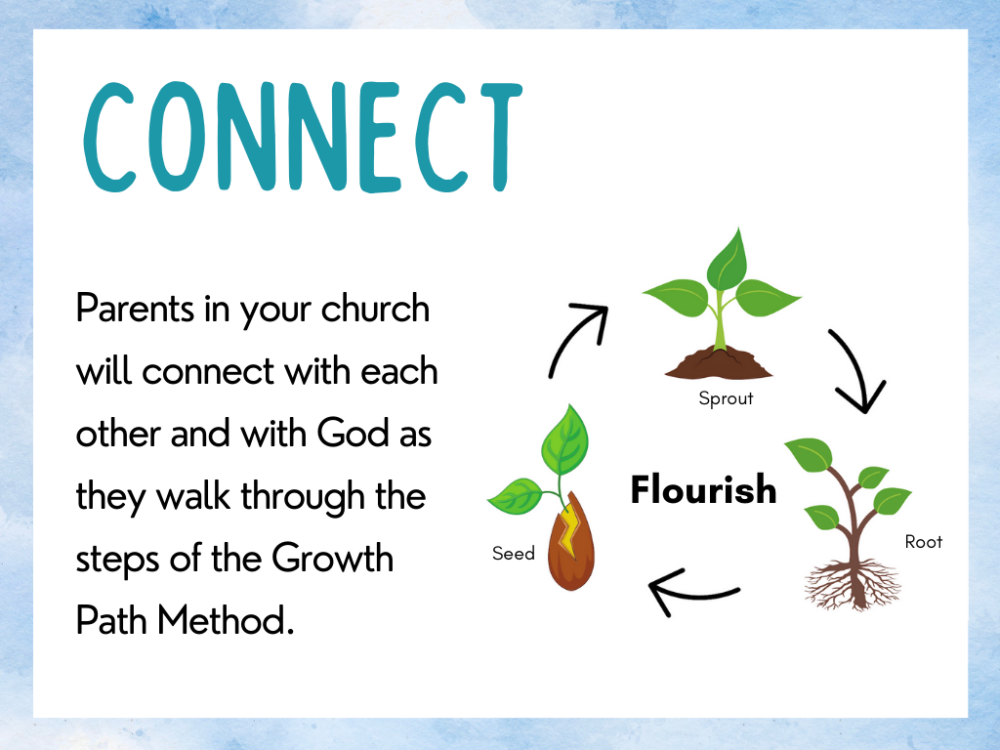 CONNECT

Parents in your church will connect with each other and with God as they walk through the steps of the Growth Path Method.

Sprout

Flourish

Seed

Root